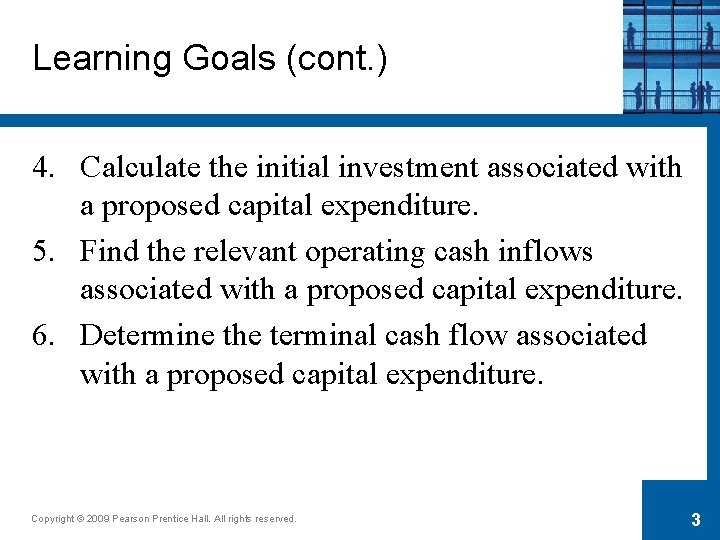 Learning Goals (cont.)

4. Calculate the initial investment associated with a proposed capital expenditure.

5. Find the relevant operating cash inflows associated with a proposed capital expenditure.

6. Determine the terminal cash flow associated with a proposed capital expenditure.

Copyright © 2009 Pearson Prentice Hall. All rights reserved.

3